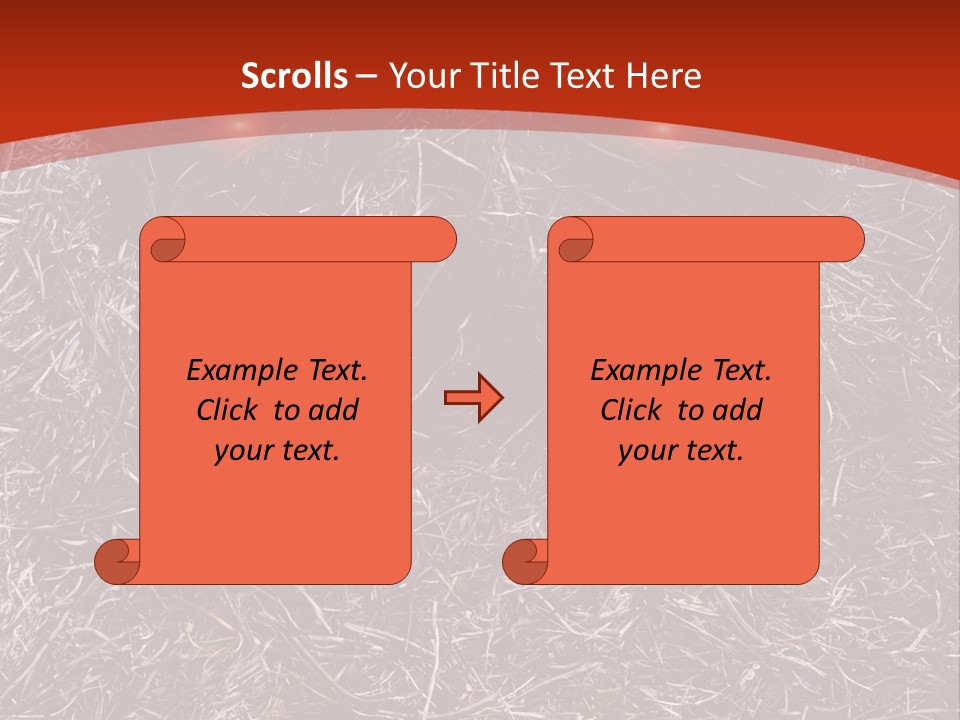 Scrolls – Your Title Text Here

Example Text. Click to add your text.

Example Text. Click to add your text.